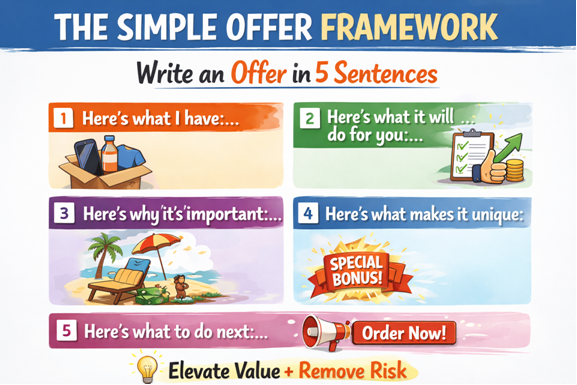 THE SIMPLE OFFER FRAMEWORK

Write an Offer in 5 Sentences

1 Here's what I have:...

2 Here's what it will ... do for you:...

3 Here's why 'it's' important:...

4 Here's what makes it unique:

SPECIAL BONUS!

5 Here's what to do next:...

Order Now!

Elevate Value + Remove Risk